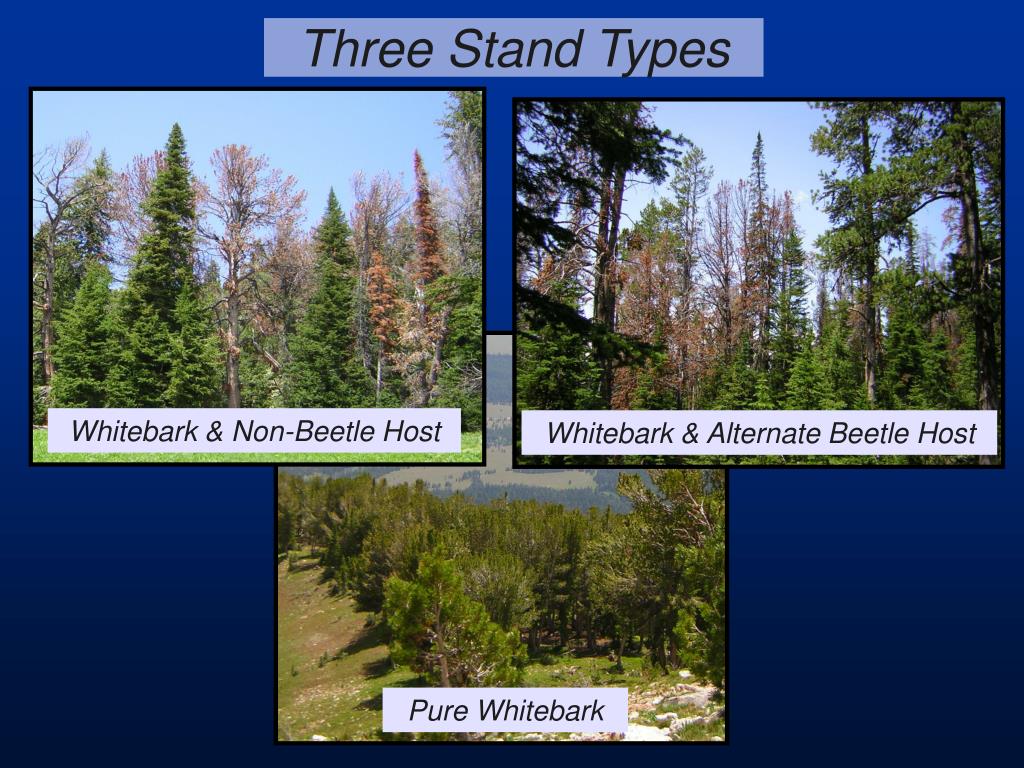 Three Stand Types

Whitebark & Non-Beetle Host

Whitebark & Alternate Beetle Host

Pure Whitebark